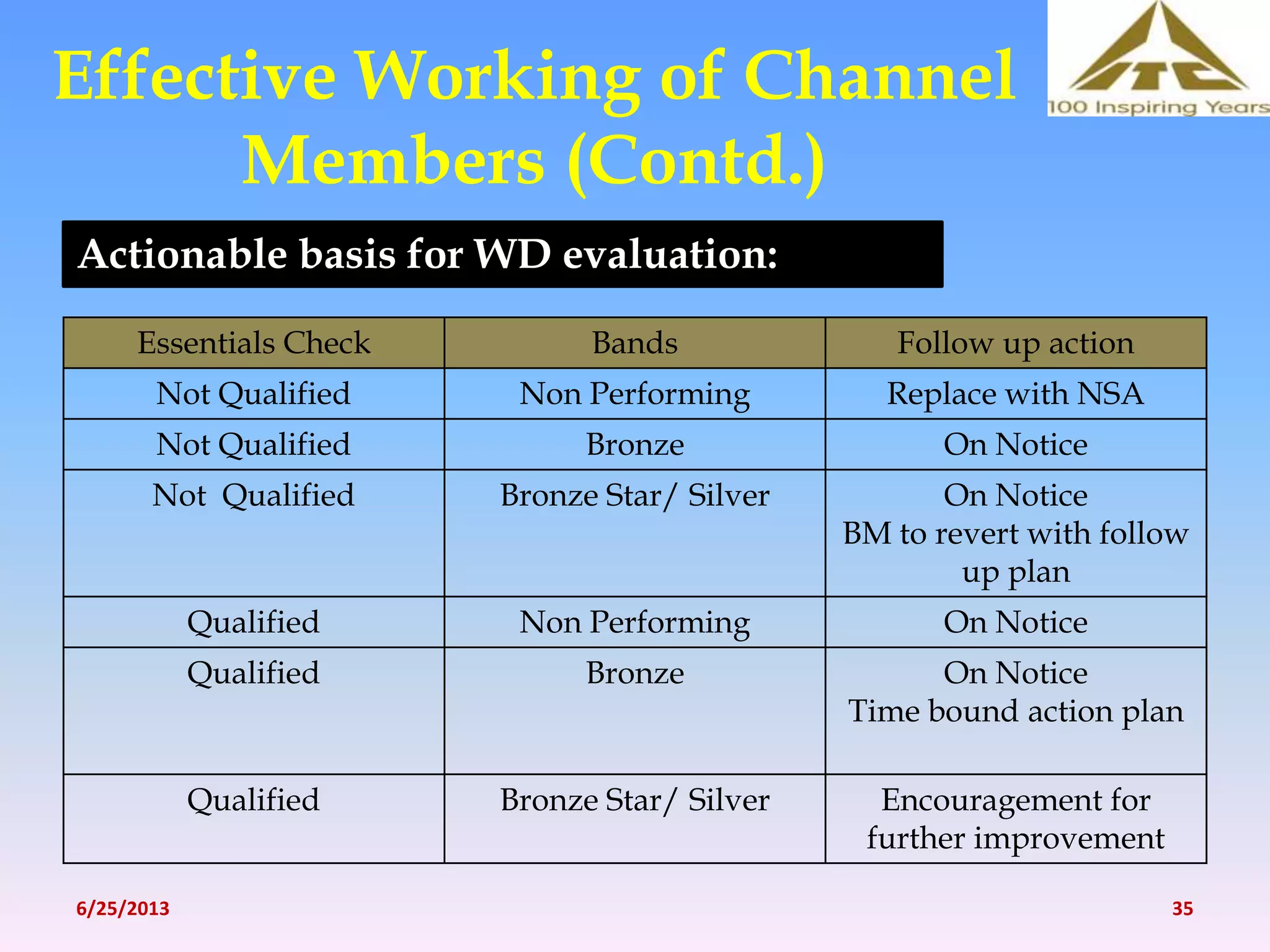 Effective Working of Channel Members (Contd.)

ITC
100 Inspiring Years

Actionable basis for WD evaluation:

| Essentials Check | Bands | Follow up action |
|---|---|---|
| Not Qualified | Non Performing | Replace with NSA |
| Not Qualified | Bronze | On Notice |
| Not Qualified | Bronze Star/ Silver | On Notice BM to revert with follow up plan |
| Qualified | Non Performing | On Notice |
| Qualified | Bronze | On Notice Time bound action plan |
| Qualified | Bronze Star/ Silver | Encouragement for further improvement |

6/25/2013

35